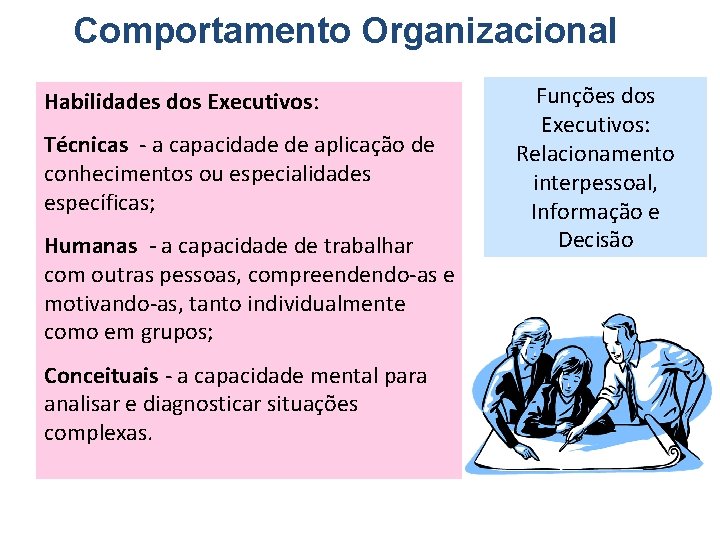 Comportamento Organizacional

Habilidades dos Executivos:

Técnicas - a capacidade de aplicação de conhecimentos ou especialidades específicas;

Humanas - a capacidade de trabalhar com outras pessoas, compreendendo-as e motivando-as, tanto individualmente como em grupos;

Conceituais - a capacidade mental para analisar e diagnosticar situações complexas.

Funções dos Executivos: Relacionamento interpessoal, Informação e Decisão